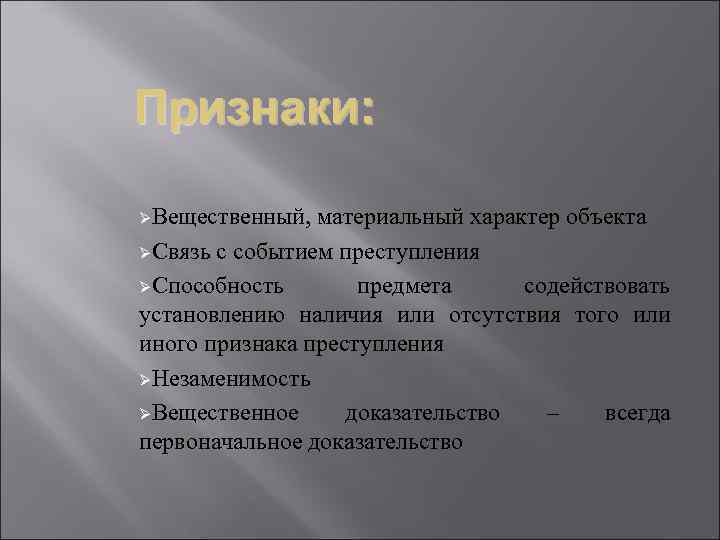 Признаки:

➢Вещественный, материальный характер объекта

➢Связь с событием преступления

➢Способность предмета содействовать установлению наличия или отсутствия того или иного признака преступления

➢Незаменимость

➢Вещественное доказательство – всегда первоначальное доказательство